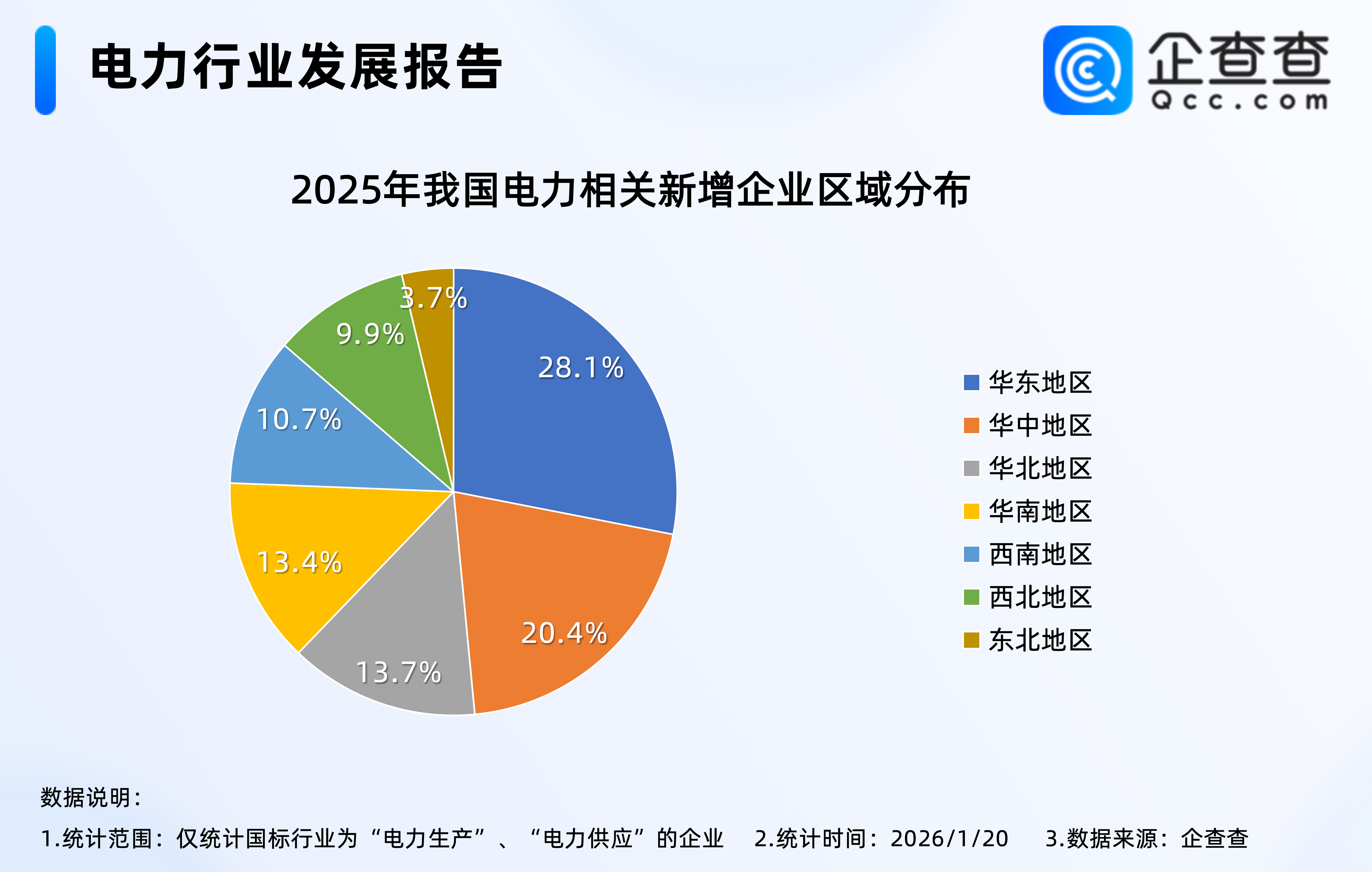 电力行业发展报告

企查查
Qcc.com

2025年我国电力相关新增企业区域分布

3.7%
9.9%
28.1%
10.7%
13.4%
20.4%
13.7%

华东地区
华中地区
华北地区
华南地区
西南地区
西北地区
东北地区

数据说明：
1.统计范围：仅统计国标行业为“电力生产”、“电力供应”的企业 2.统计时间：2026/1/20 3.数据来源：企查查